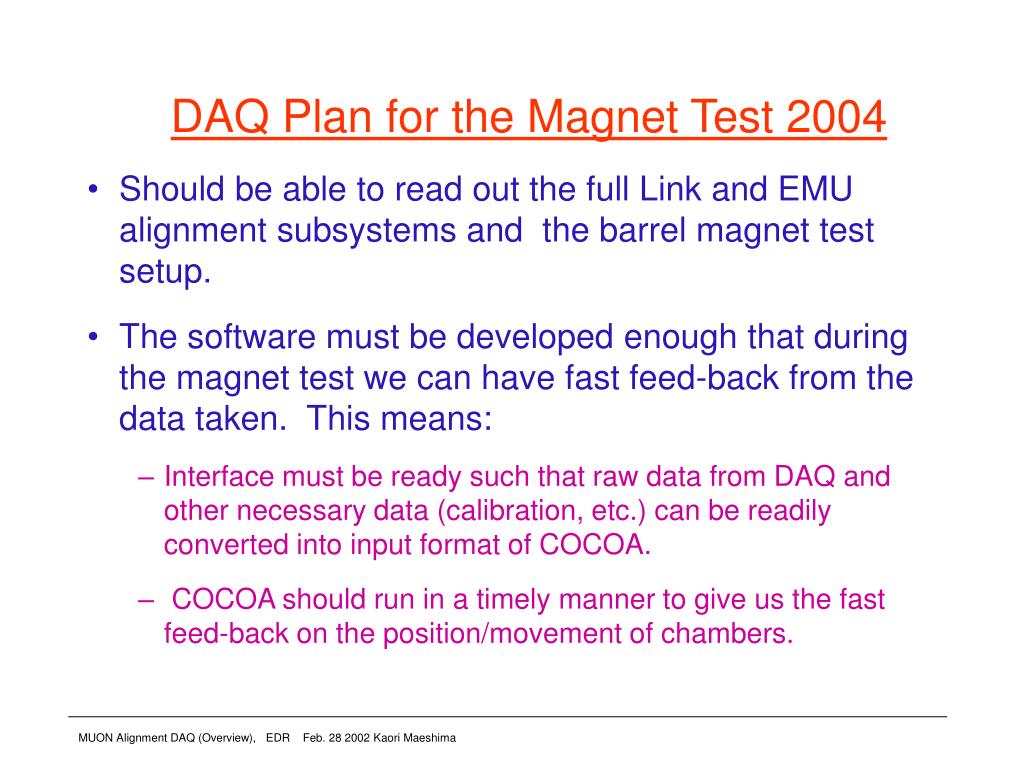 DAQ Plan for the Magnet Test 2004

• Should be able to read out the full Link and EMU alignment subsystems and the barrel magnet test setup.

• The software must be developed enough that during the magnet test we can have fast feed-back from the data taken. This means:

– Interface must be ready such that raw data from DAQ and other necessary data (calibration, etc.) can be readily converted into input format of COCOA.

– COCOA should run in a timely manner to give us the fast feed-back on the position/movement of chambers.

MUON Alignment DAQ (Overview), EDR Feb. 28 2002 Kaori Maeshima